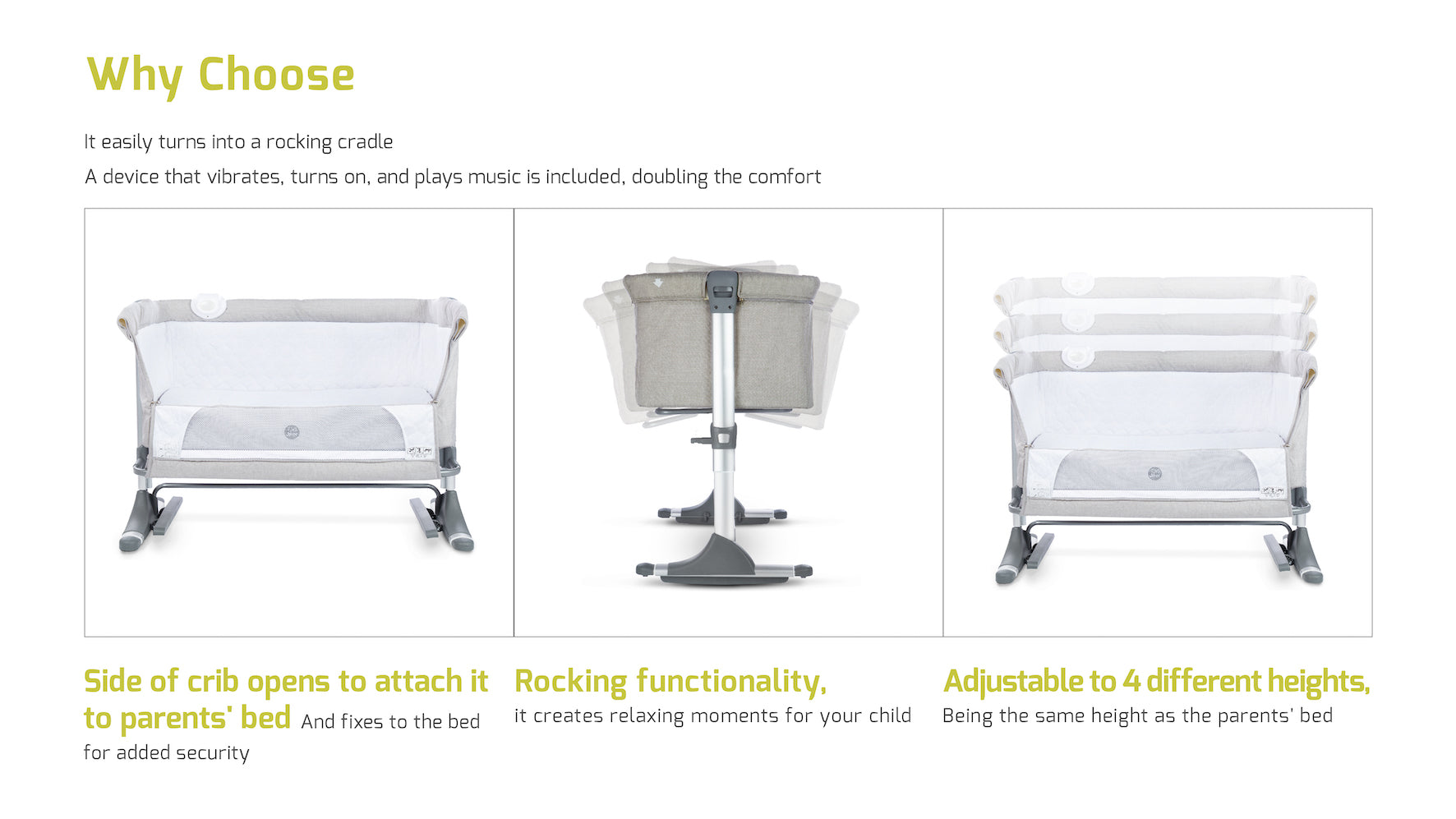 Why Choose

It easily turns into a rocking cradle

A device that vibrates, turns on, and plays music is included, doubling the comfort

Side of crib opens to attach it to parents' bed And fixes to the bed for added security

Rocking functionality, it creates relaxing moments for your child

Adjustable to 4 different heights, Being the same height as the parents' bed